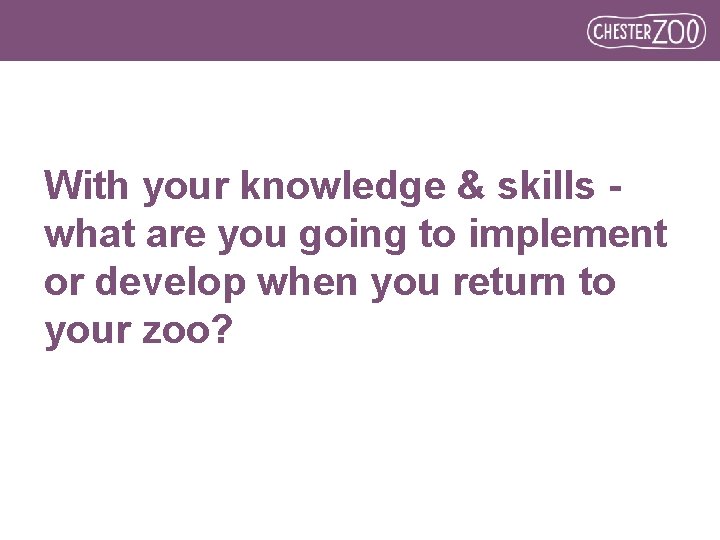 CHESTER ZOO

With your knowledge & skills - what are you going to implement or develop when you return to your zoo?